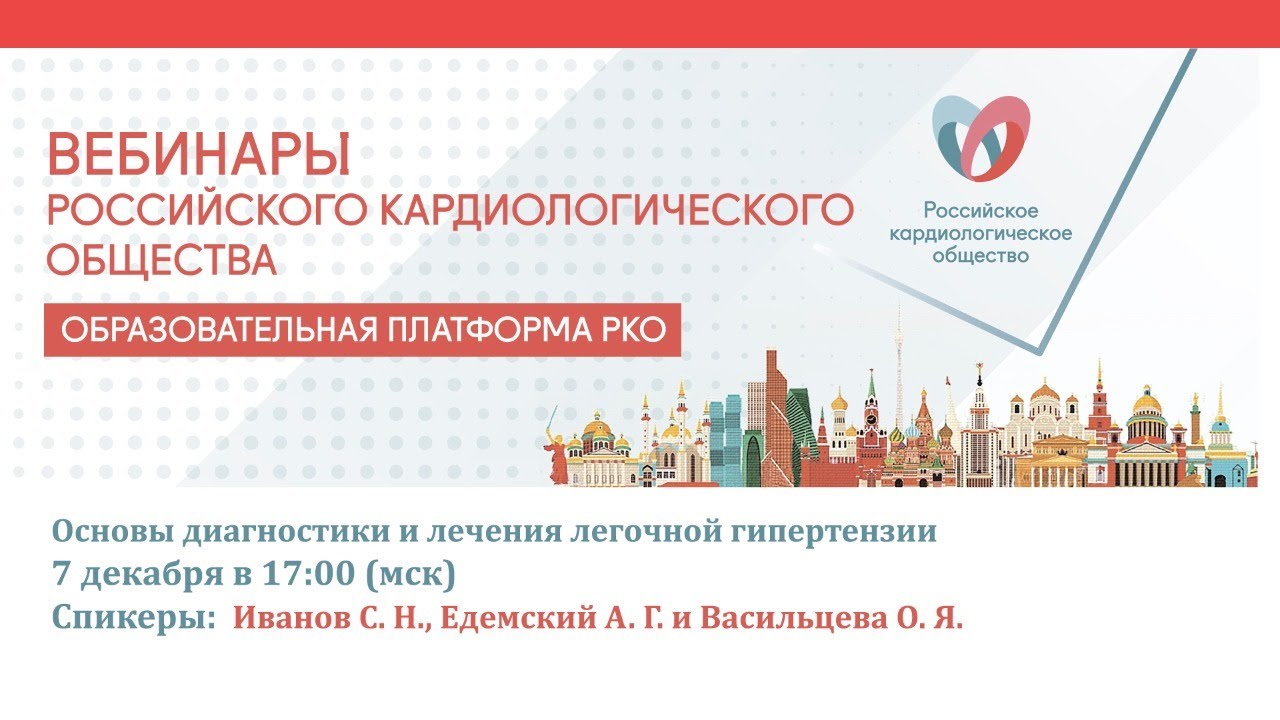 ВЕБИНАРЫ
РОССИЙСКОГО КАРДИОЛОГИЧЕСКОГО ОБЩЕСТВА

ОБРАЗОВАТЕЛЬНАЯ ПЛАТФОРМА РКО

Российское кардиологическое общество

Основы диагностики и лечения легочной гипертензии
7 декабря в 17:00 (мск)
Спикеры: Иванов С. Н., Едемский А. Г. и Васильцева О. Я.